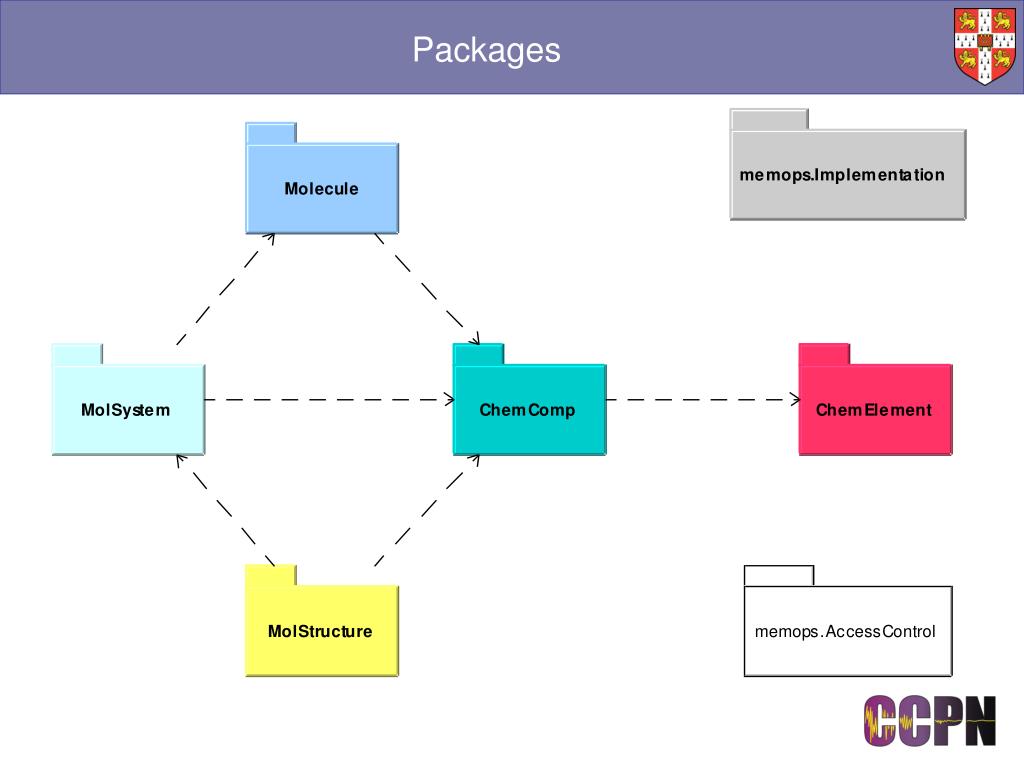 Packages

Molecule

memops.Implementation

MolSystem

ChemComp

ChemElement

MolStructure

memops.AccessControl

CCPN